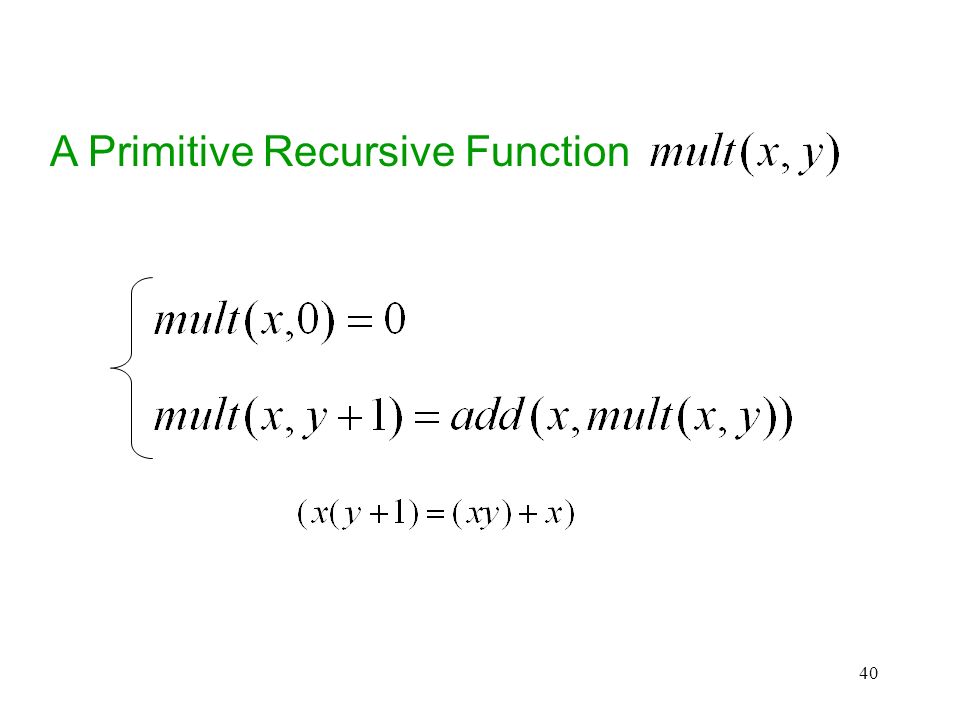 A Primitive Recursive Function $mult(x, y)$

$\begin{cases} mult(x,0) = 0 \\ mult(x, y+1) = add(x, mult(x, y)) \end{cases}$

$(x(y+1) = (xy) + x)$

40